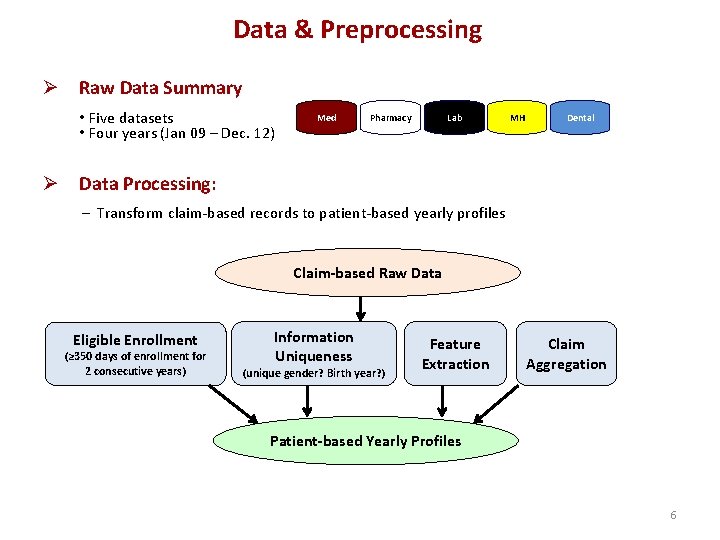 Data & Preprocessing

➢ Raw Data Summary

• Five datasets
• Four years (Jan 09 – Dec. 12)

Med Pharmacy Lab MH Dental

➢ Data Processing:

– Transform claim-based records to patient-based yearly profiles

Claim-based Raw Data

Eligible Enrollment
(≥350 days of enrollment for 2 consecutive years)

Information Uniqueness
(unique gender? Birth year?)

Feature Extraction

Claim Aggregation

Patient-based Yearly Profiles

6